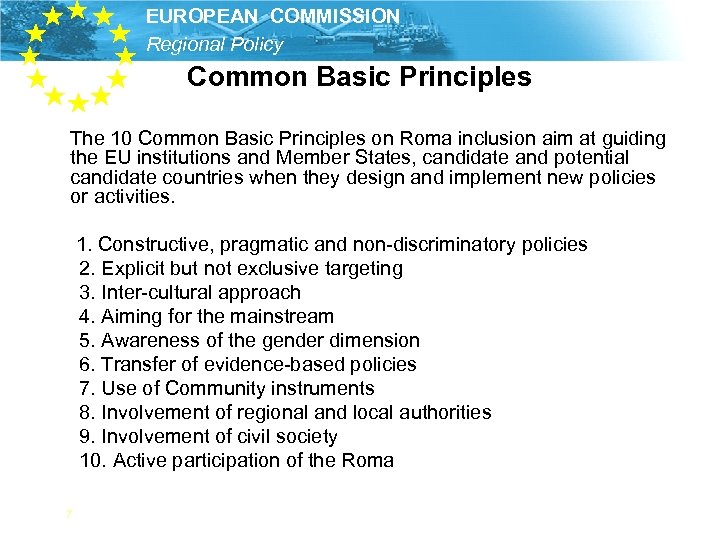 EUROPEAN COMMISSION
Regional Policy

Common Basic Principles

The 10 Common Basic Principles on Roma inclusion aim at guiding the EU institutions and Member States, candidate and potential candidate countries when they design and implement new policies or activities.

1. Constructive, pragmatic and non-discriminatory policies
2. Explicit but not exclusive targeting
3. Inter-cultural approach
4. Aiming for the mainstream
5. Awareness of the gender dimension
6. Transfer of evidence-based policies
7. Use of Community instruments
8. Involvement of regional and local authorities
9. Involvement of civil society
10. Active participation of the Roma

7